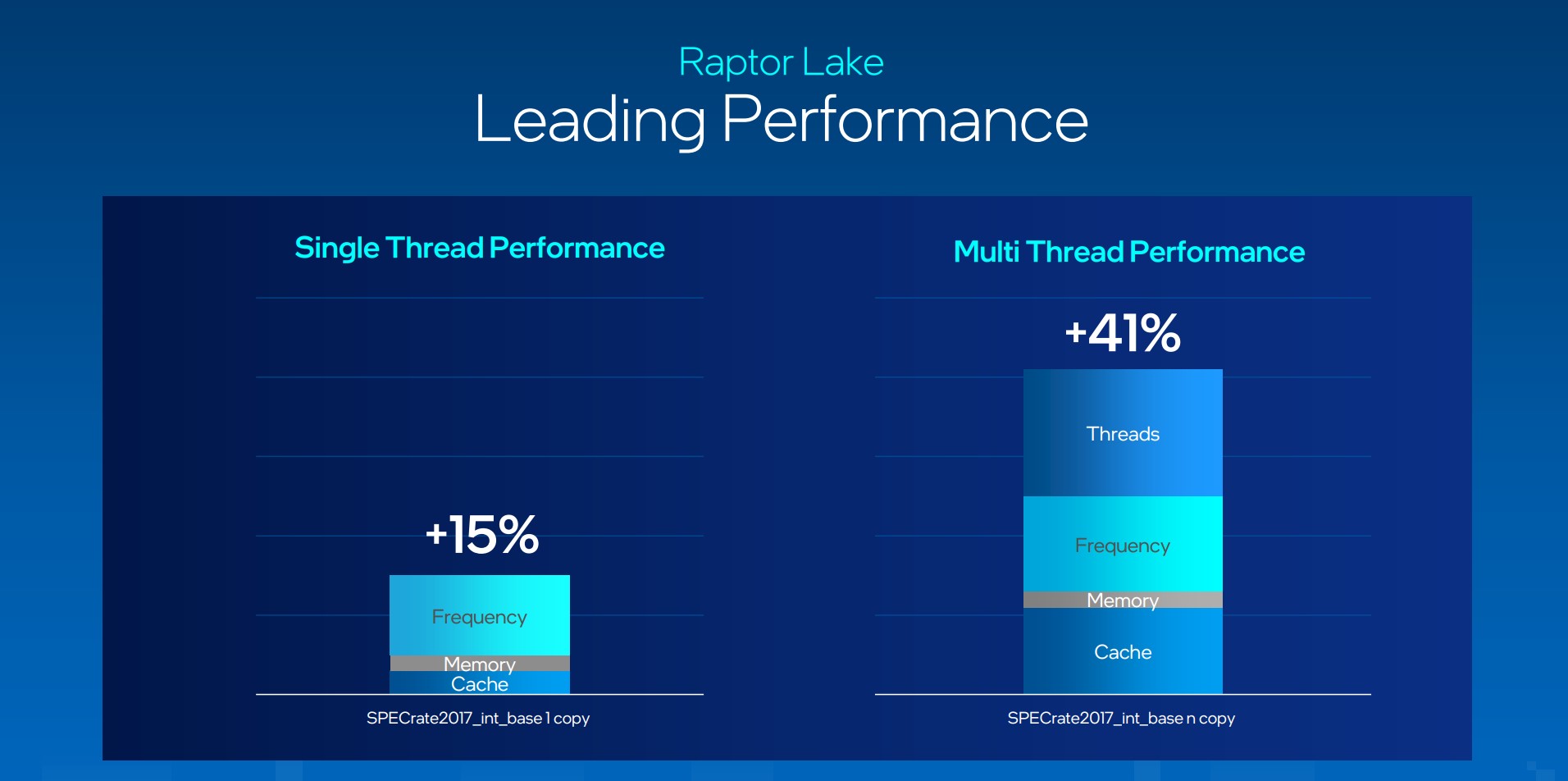 Raptor Lake
Leading Performance

Single Thread Performance

+15%

Frequency
Memory
Cache

SPECrate2017_int_base 1 copy

Multi Thread Performance

+41%

Threads
Frequency
Memory
Cache

SPECrate2017_int_base n copy